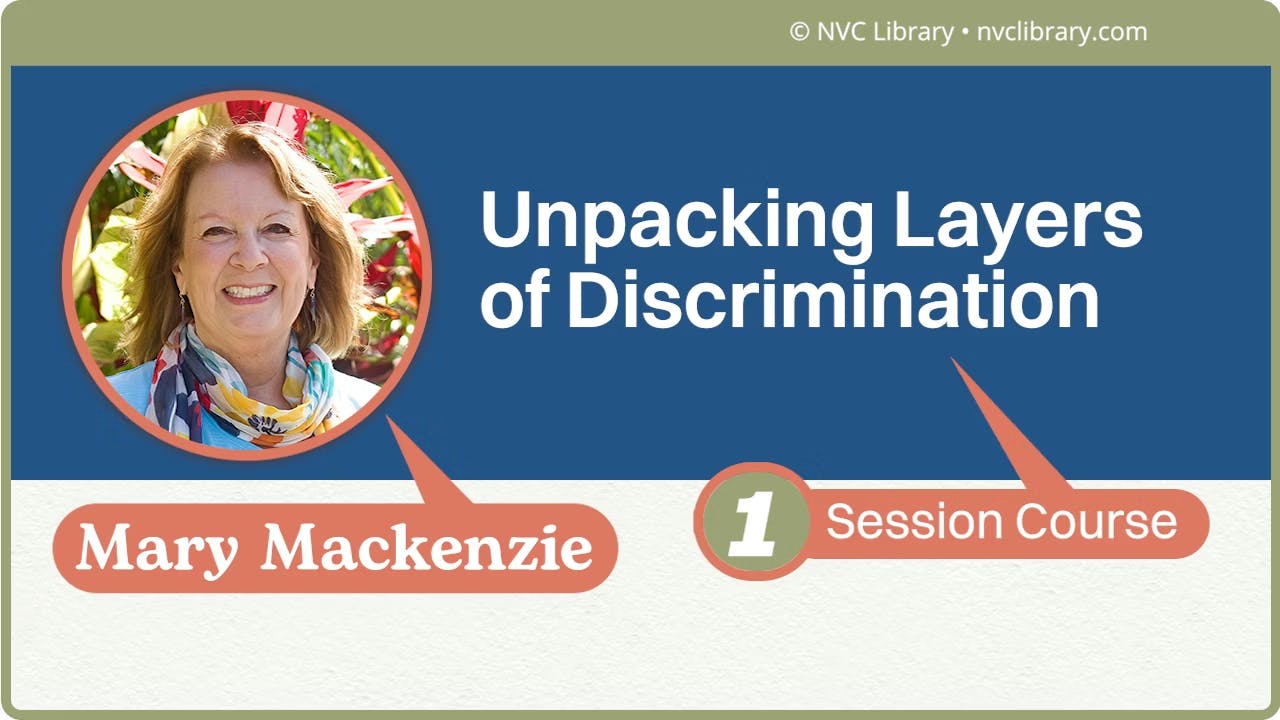 © NVC Library • nvclibrary.com

Unpacking Layers of Discrimination

Mary Mackenzie

1 Session Course